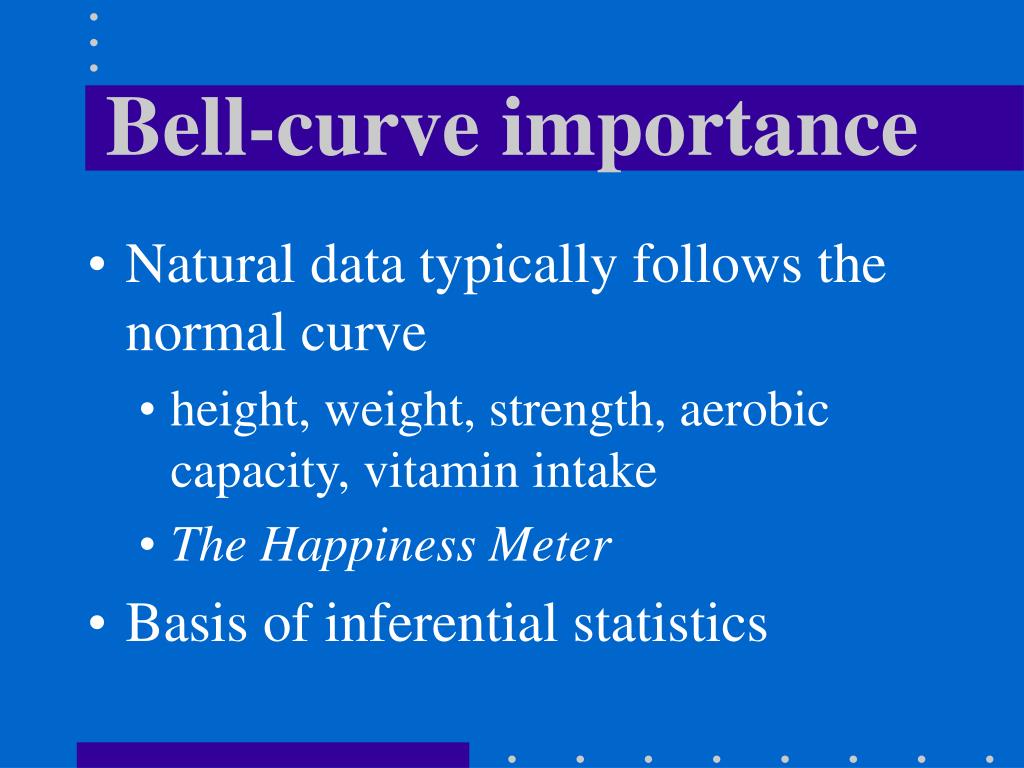 Bell-curve importance

• Natural data typically follows the normal curve

• height, weight, strength, aerobic capacity, vitamin intake

• The Happiness Meter

• Basis of inferential statistics